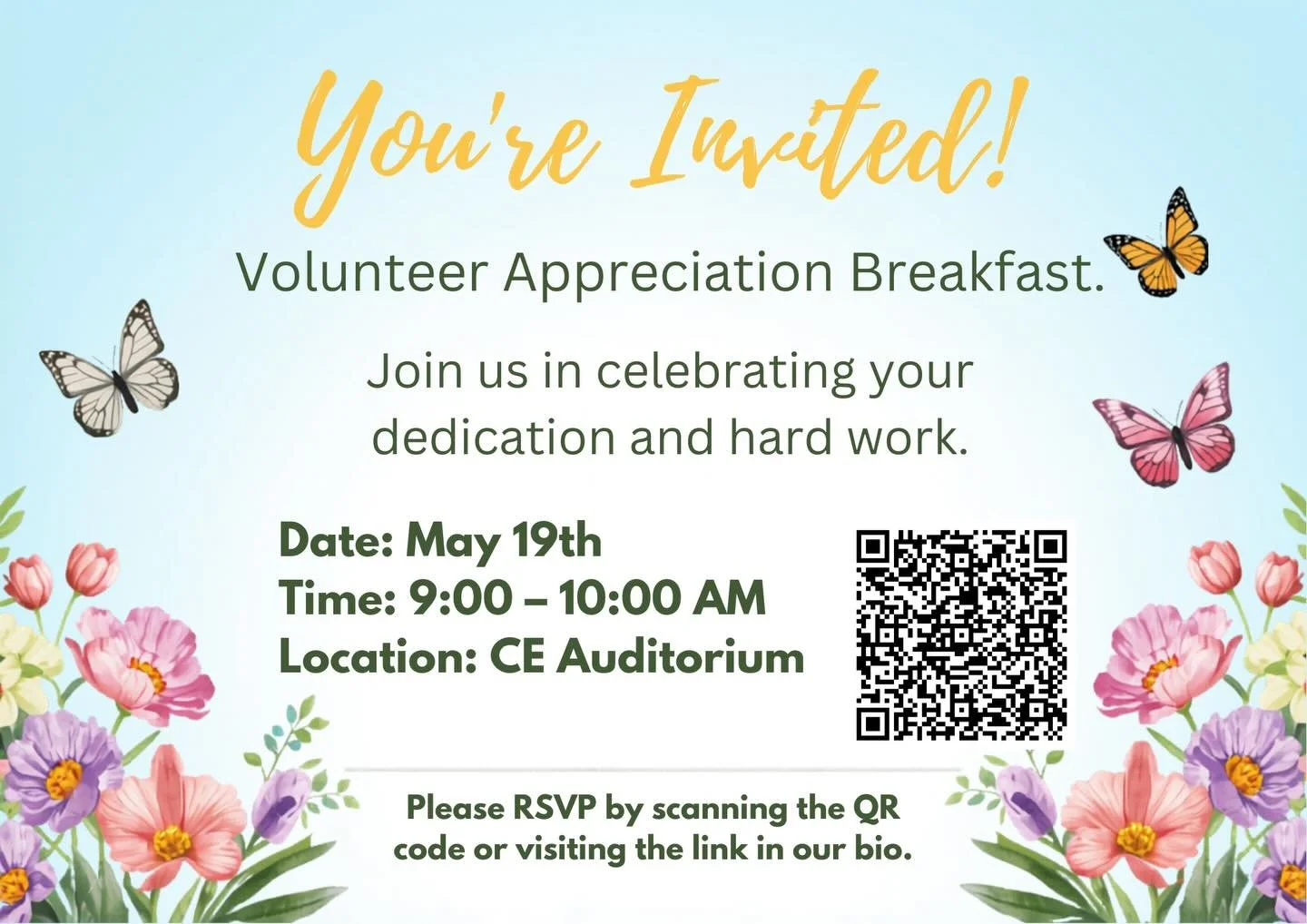 You're Invited!

Volunteer Appreciation Breakfast.

Join us in celebrating your dedication and hard work.

Date: May 19th
Time: 9:00 – 10:00 AM
Location: CE Auditorium

Please RSVP by scanning the QR code or visiting the link in our bio.